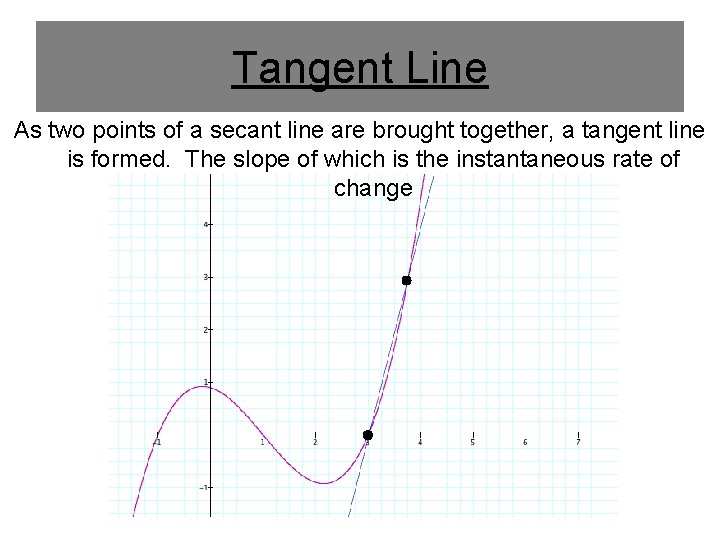 Tangent Line

As two points of a secant line are brought together, a tangent line is formed. The slope of which is the instantaneous rate of change

4
3
2
1
-1
-1
1
2
3
4
5
6
7